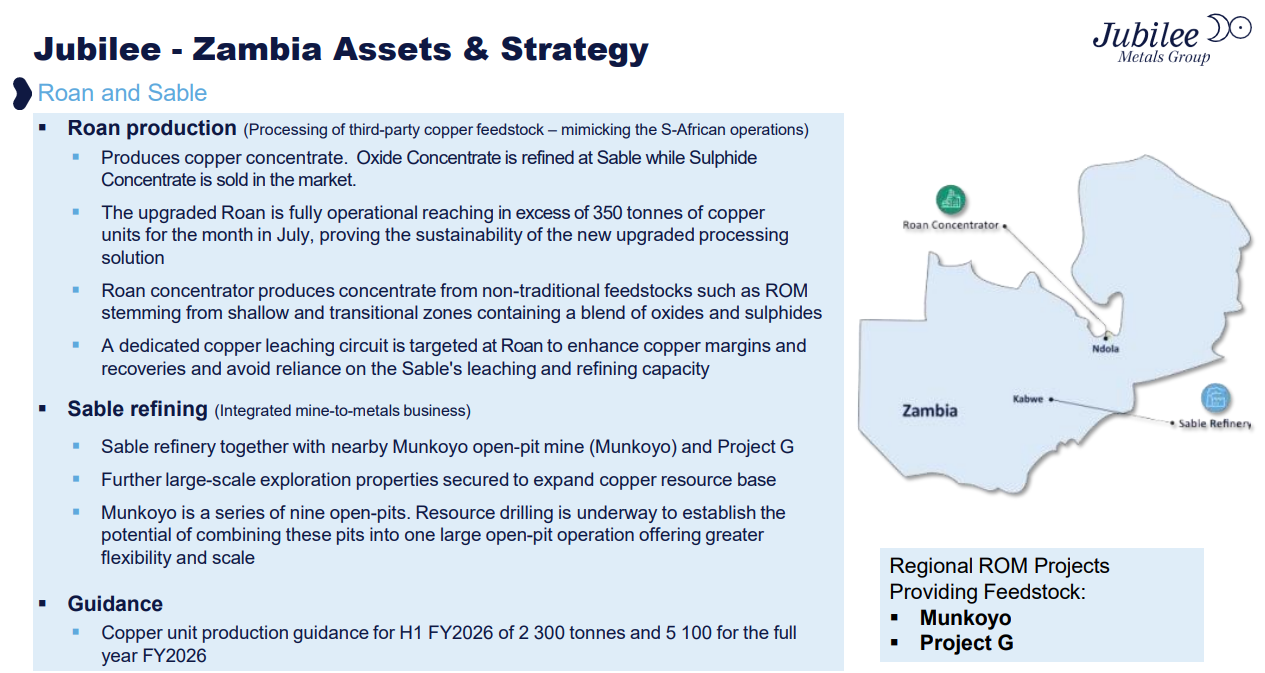 Jubilee - Zambia Assets & Strategy

Jubilee
Metals Group

Roan and Sable

▪ Roan production (Processing of third-party copper feedstock – mimicking the S-African operations)

▪ Produces copper concentrate. Oxide Concentrate is refined at Sable while Sulphide Concentrate is sold in the market.

▪ The upgraded Roan is fully operational reaching in excess of 350 tonnes of copper units for the month in July, proving the sustainability of the new upgraded processing solution

▪ Roan concentrator produces concentrate from non-traditional feedstocks such as ROM stemming from shallow and transitional zones containing a blend of oxides and sulphides

▪ A dedicated copper leaching circuit is targeted at Roan to enhance copper margins and recoveries and avoid reliance on the Sable's leaching and refining capacity

▪ Sable refining (Integrated mine-to-metals business)

▪ Sable refinery together with nearby Munkoyo open-pit mine (Munkoyo) and Project G

▪ Further large-scale exploration properties secured to expand copper resource base

▪ Munkoyo is a series of nine open-pits. Resource drilling is underway to establish the potential of combining these pits into one large open-pit operation offering greater flexibility and scale

▪ Guidance

▪ Copper unit production guidance for H1 FY2026 of 2 300 tonnes and 5 100 for the full year FY2026

Roan Concentrator
Ndola
Kabwe
Zambia
Sable Refinery

Regional ROM Projects Providing Feedstock:
▪ Munkoyo
▪ Project G